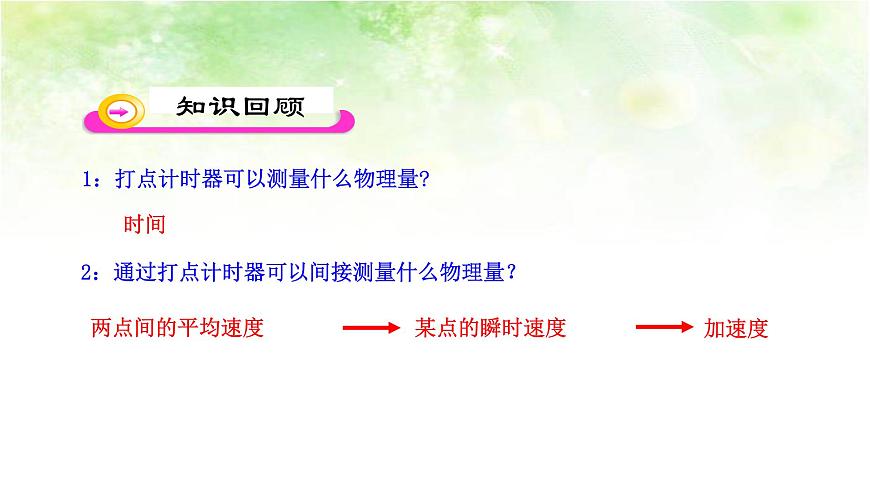 知识回顾

1：打点计时器可以测量什么物理量?

时间

2：通过打点计时器可以间接测量什么物理量？

两点间的平均速度 → 某点的瞬时速度 → 加速度